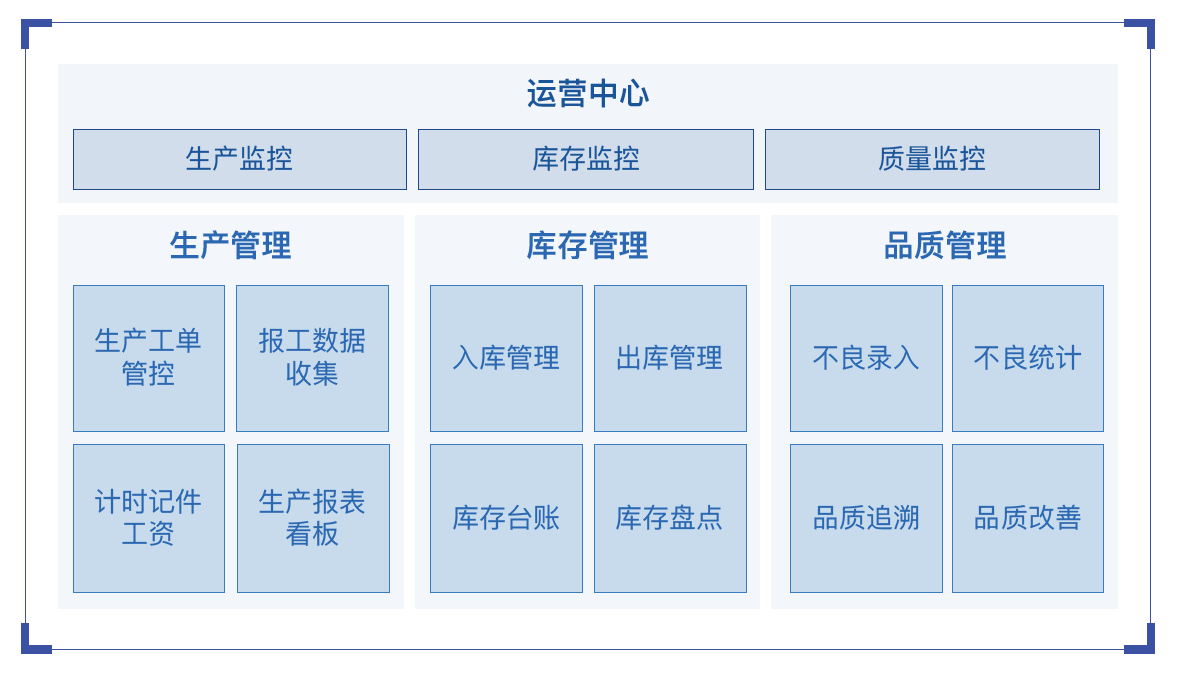 运营中心

生产监控

库存监控

质量监控

生产管理

生产工单管控

报工数据收集

计时记件工资

生产报表看板

库存管理

入库管理

出库管理

库存台账

库存盘点

品质管理

不良录入

不良统计

品质追溯

品质改善